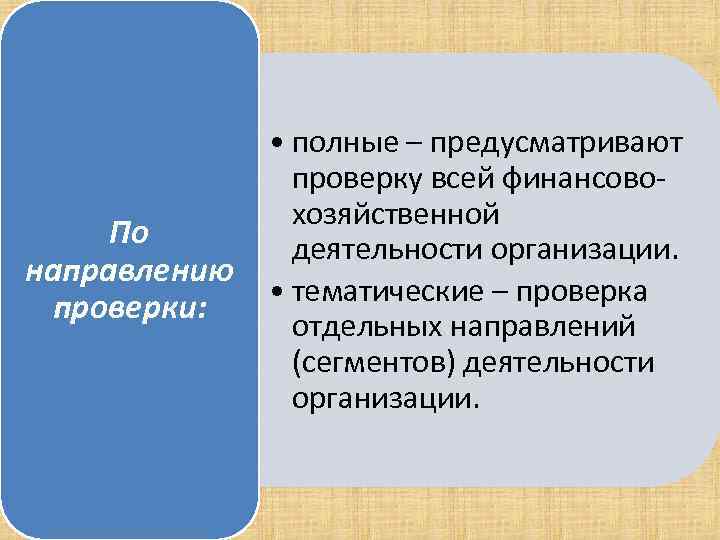 По направлению проверки:

• полные – предусматривают проверку всей финансово-хозяйственной деятельности организации.
• тематические – проверка отдельных направлений (сегментов) деятельности организации.